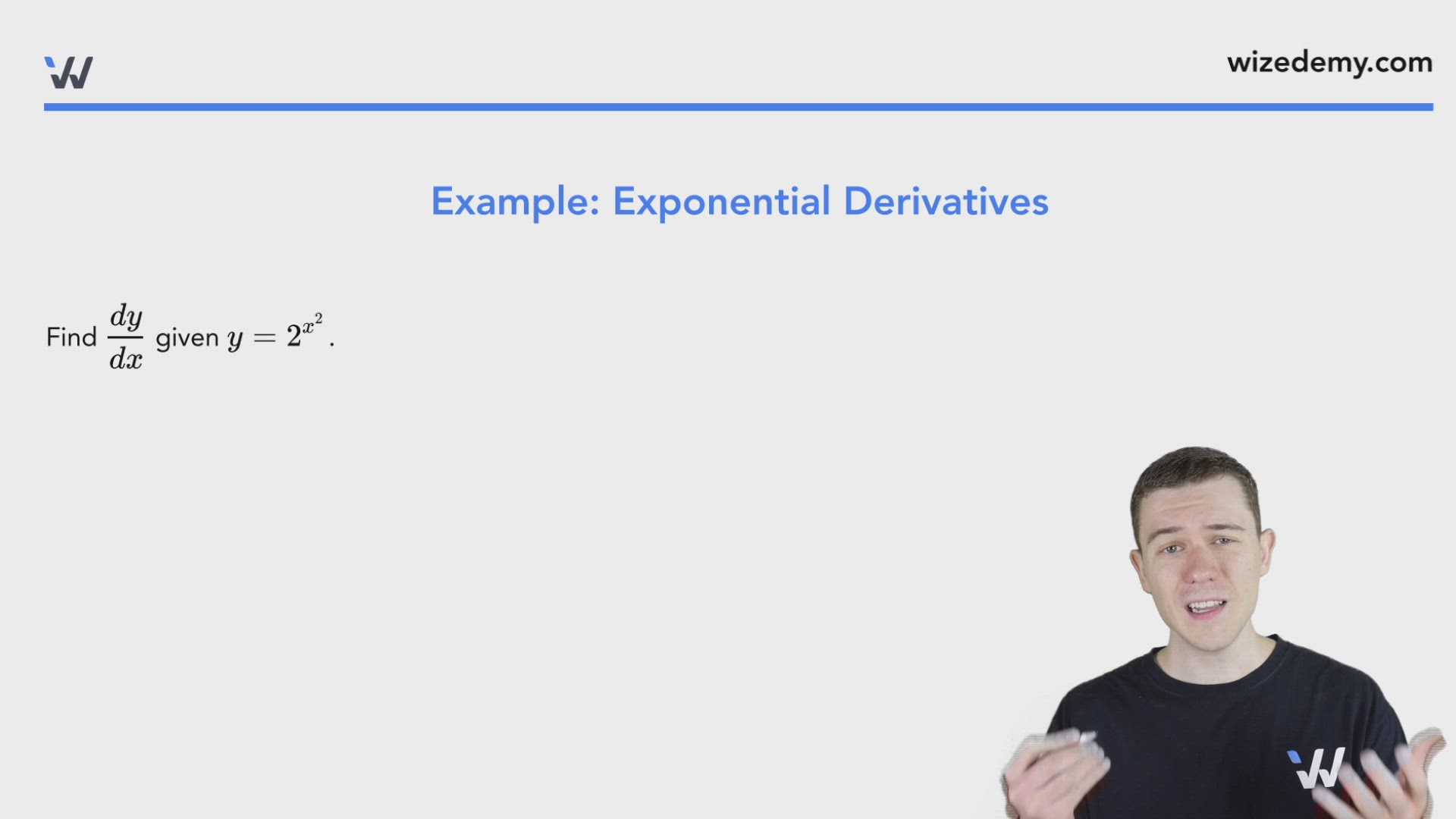 wizedemy.com

Example: Exponential Derivatives

Find $\frac{dy}{dx}$ given $y = 2^{x^2}$.